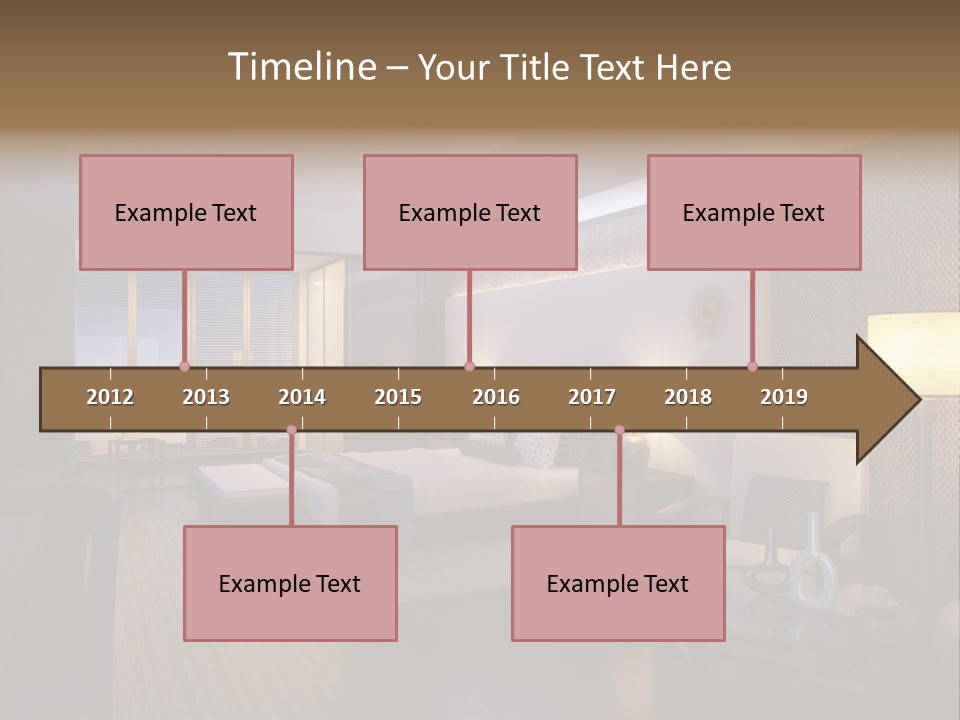 Timeline – Your Title Text Here

Example Text

Example Text

Example Text

2012 2013 2014 2015 2016 2017 2018 2019

Example Text

Example Text